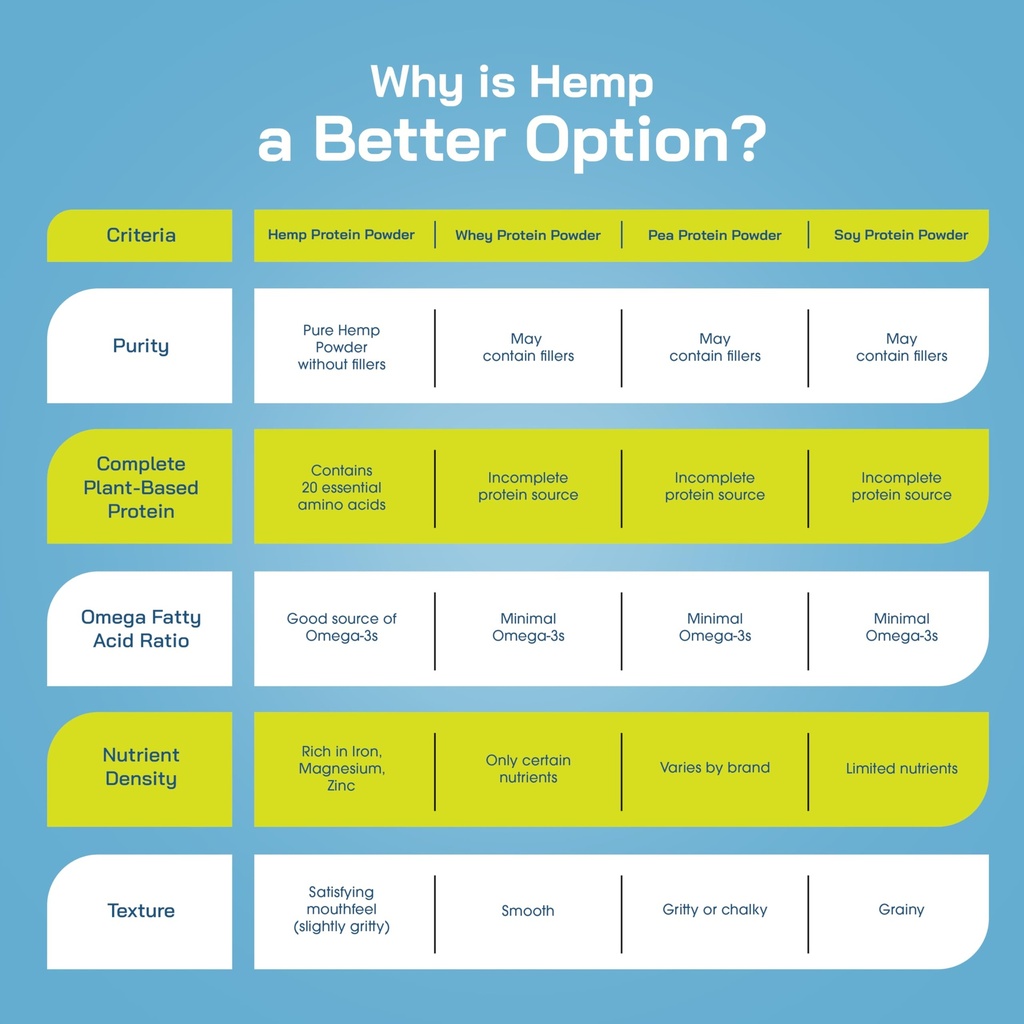 Why is Hemp
a Better Option?

| Criteria | Hemp Protein Powder | Whey Protein Powder | Pea Protein Powder | Soy Protein Powder |
|---|---|---|---|---|
| Purity | Pure Hemp Powder without fillers | May contain fillers | May contain fillers | May contain fillers |
| Complete Plant-Based Protein | Contains 20 essential amino acids | Incomplete protein source | Incomplete protein source | Incomplete protein source |
| Omega Fatty Acid Ratio | Good source of Omega-3s | Minimal Omega-3s | Minimal Omega-3s | Minimal Omega-3s |
| Nutrient Density | Rich in Iron, Magnesium, Zinc | Only certain nutrients | Varies by brand | Limited nutrients |
| Texture | Satisfying mouthfeel (slightly gritty) | Smooth | Gritty or chalky | Grainy |